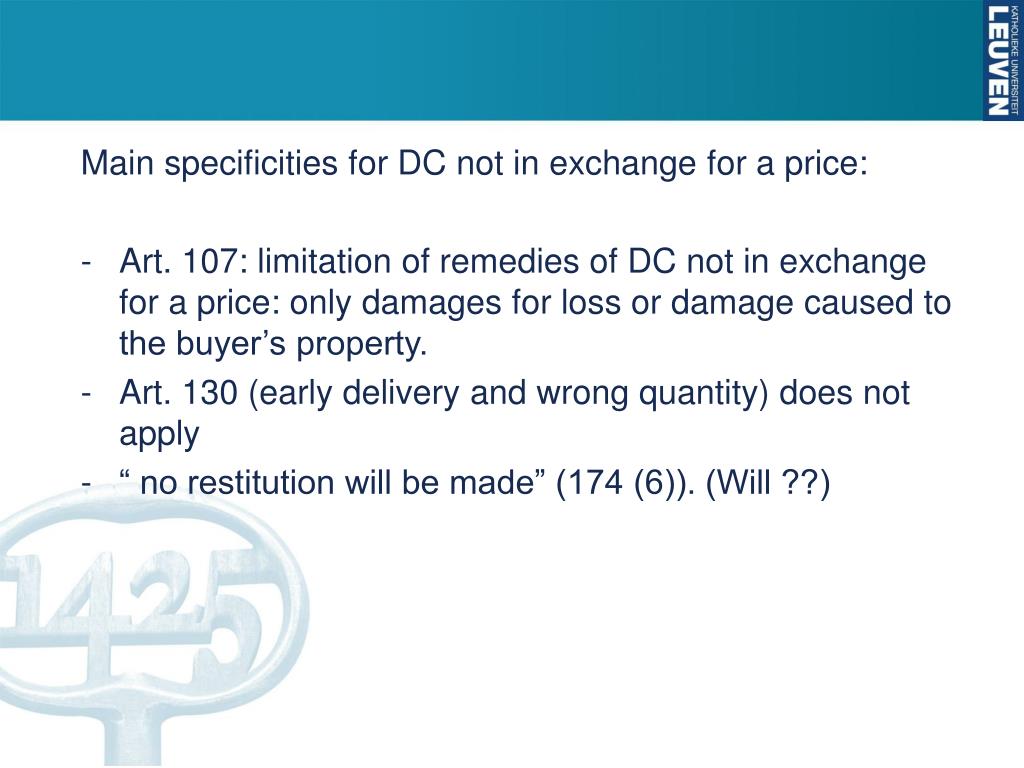 KATHOLIEKE UNIVERSITEIT
LEUVEN

Main specificities for DC not in exchange for a price:

- Art. 107: limitation of remedies of DC not in exchange for a price: only damages for loss or damage caused to the buyer’s property.
- Art. 130 (early delivery and wrong quantity) does not apply
- “ no restitution will be made” (174 (6)). (Will ??)

1425